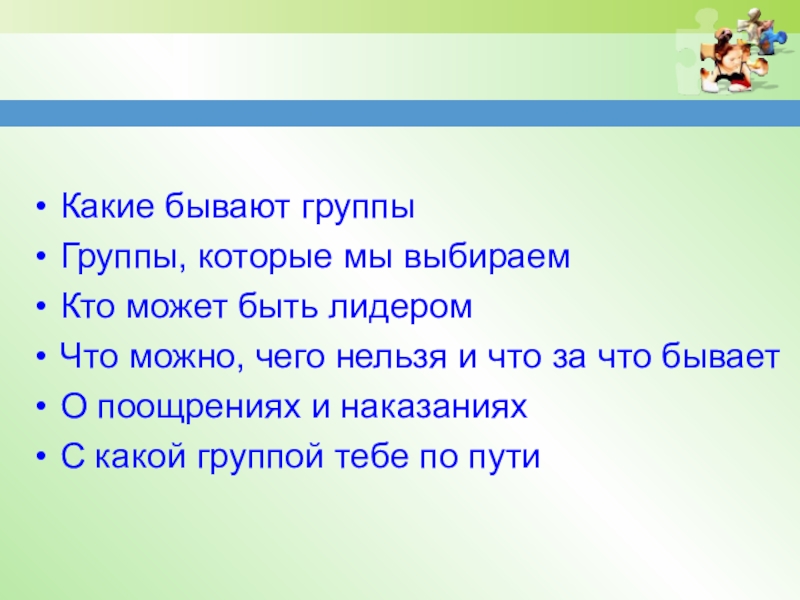 • Какие бывают группы
• Группы, которые мы выбираем
• Кто может быть лидером
• Что можно, чего нельзя и что за что бывает
• О поощрениях и наказаниях
• С какой группой тебе по пути